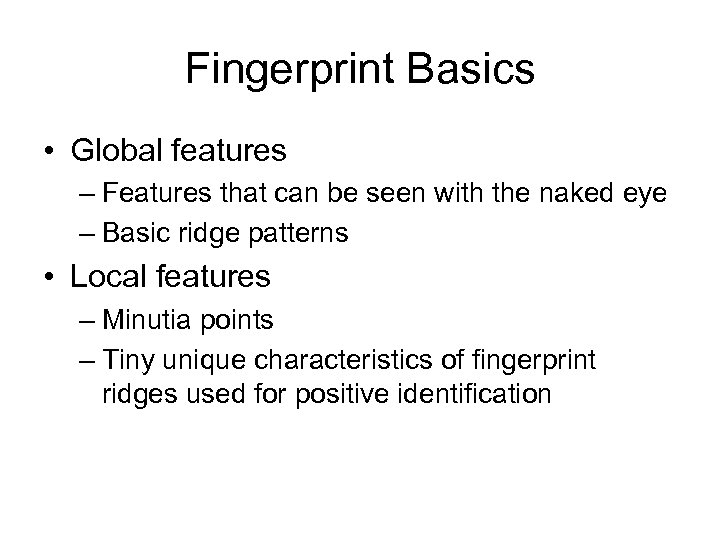 Fingerprint Basics

• Global features
– Features that can be seen with the naked eye
– Basic ridge patterns

• Local features
– Minutia points
– Tiny unique characteristics of fingerprint ridges used for positive identification